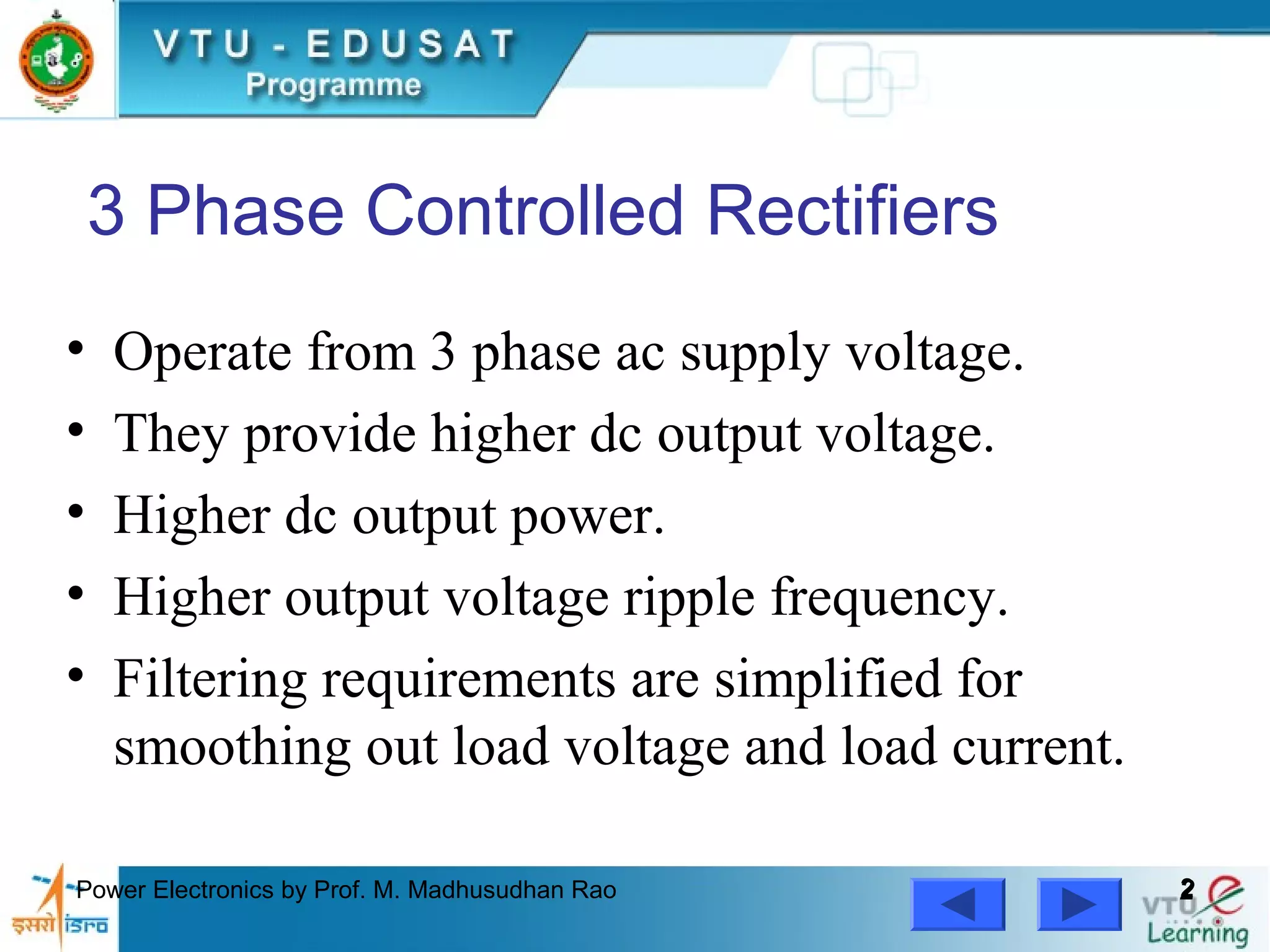 VTU - EDUSAT
Programme

3 Phase Controlled Rectifiers

• Operate from 3 phase ac supply voltage.
• They provide higher dc output voltage.
• Higher dc output power.
• Higher output voltage ripple frequency.
• Filtering requirements are simplified for smoothing out load voltage and load current.

इसरो isro
Power Electronics by Prof. M. Madhusudhan Rao
2
VTU e Learning